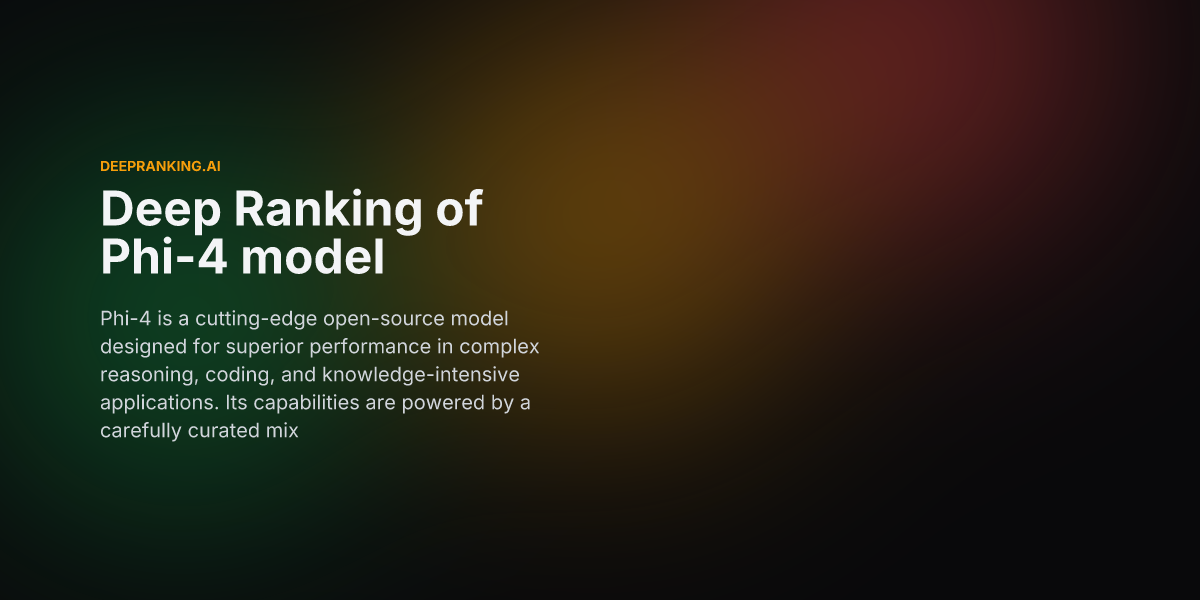 DEEPRANKING.AI

Deep Ranking of Phi-4 model

Phi-4 is a cutting-edge open-source model designed for superior performance in complex reasoning, coding, and knowledge-intensive applications. Its capabilities are powered by a carefully curated mix